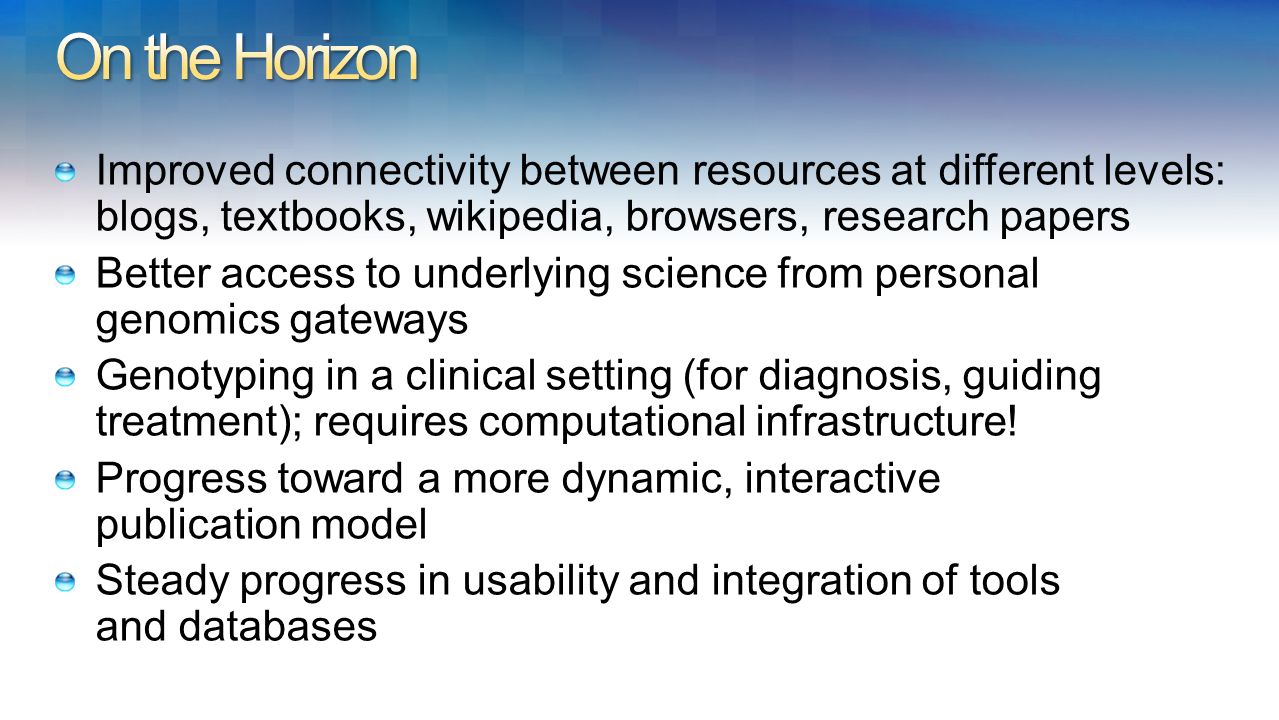 On the Horizon

Improved connectivity between resources at different levels: blogs, textbooks, wikipedia, browsers, research papers

Better access to underlying science from personal genomics gateways

Genotyping in a clinical setting (for diagnosis, guiding treatment); requires computational infrastructure!

Progress toward a more dynamic, interactive publication model

Steady progress in usability and integration of tools and databases